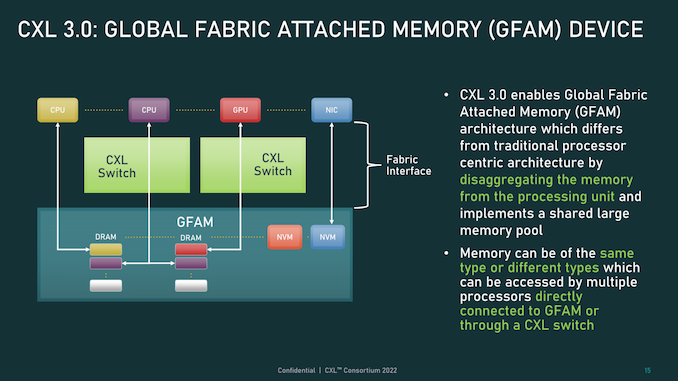 CXL 3.0: GLOBAL FABRIC ATTACHED MEMORY (GFAM) DEVICE

CPU
CPU
GPU
NIC

CXL Switch
CXL Switch

Fabric Interface

GFAM
DRAM
DRAM
NVM
NVM

• CXL 3.0 enables Global Fabric Attached Memory (GFAM) architecture which differs from traditional processor centric architecture by disaggregating the memory from the processing unit and implements a shared large memory pool

• Memory can be of the same type or different types which can be accessed by multiple processors directly connected to GFAM or through a CXL switch

Confidential | CXL™ Consortium 2022

15